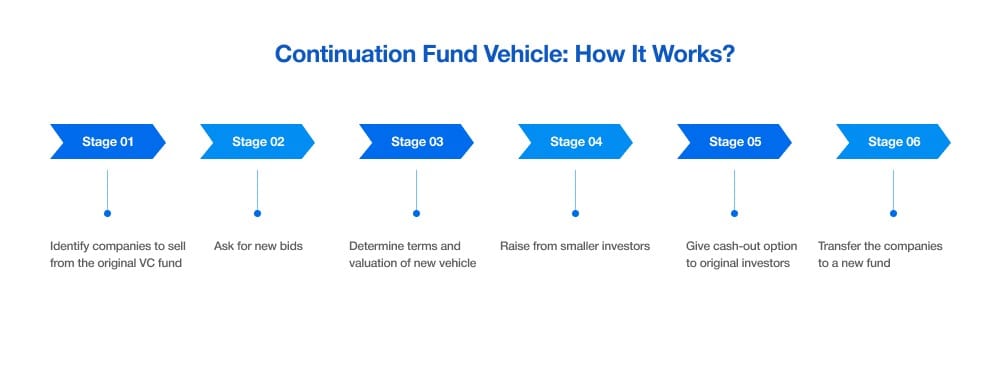 Continuation Fund Vehicle: How It Works?

Stage 01

Identify companies to sell from the original VC fund

Stage 02

Ask for new bids

Stage 03

Determine terms and valuation of new vehicle

Stage 04

Raise from smaller investors

Stage 05

Give cash-out option to original investors

Stage 06

Transfer the companies to a new fund